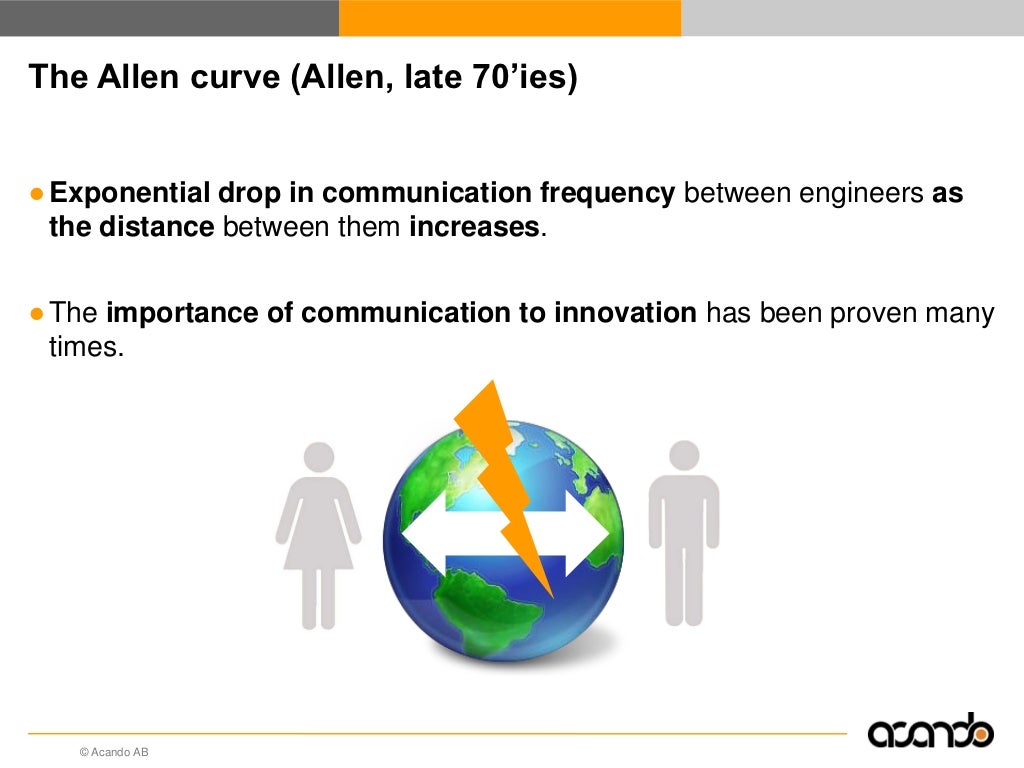 The Allen curve (Allen, late 70'ies)

● Exponential drop in communication frequency between engineers as the distance between them increases.

● The importance of communication to innovation has been proven many times.

© Acando AB

acando